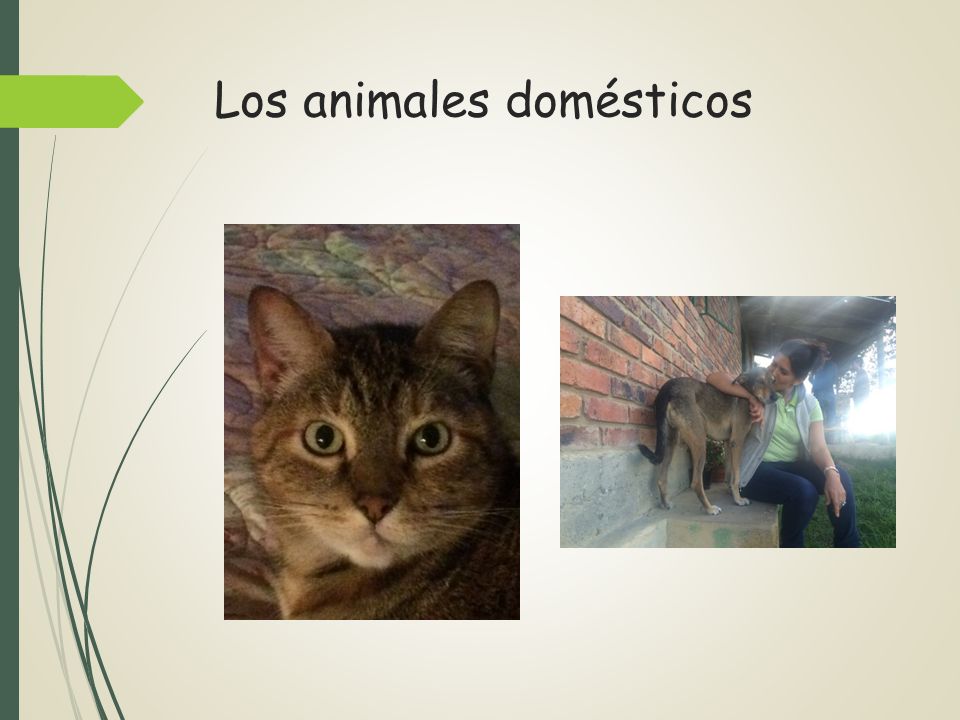 Los animales domésticos